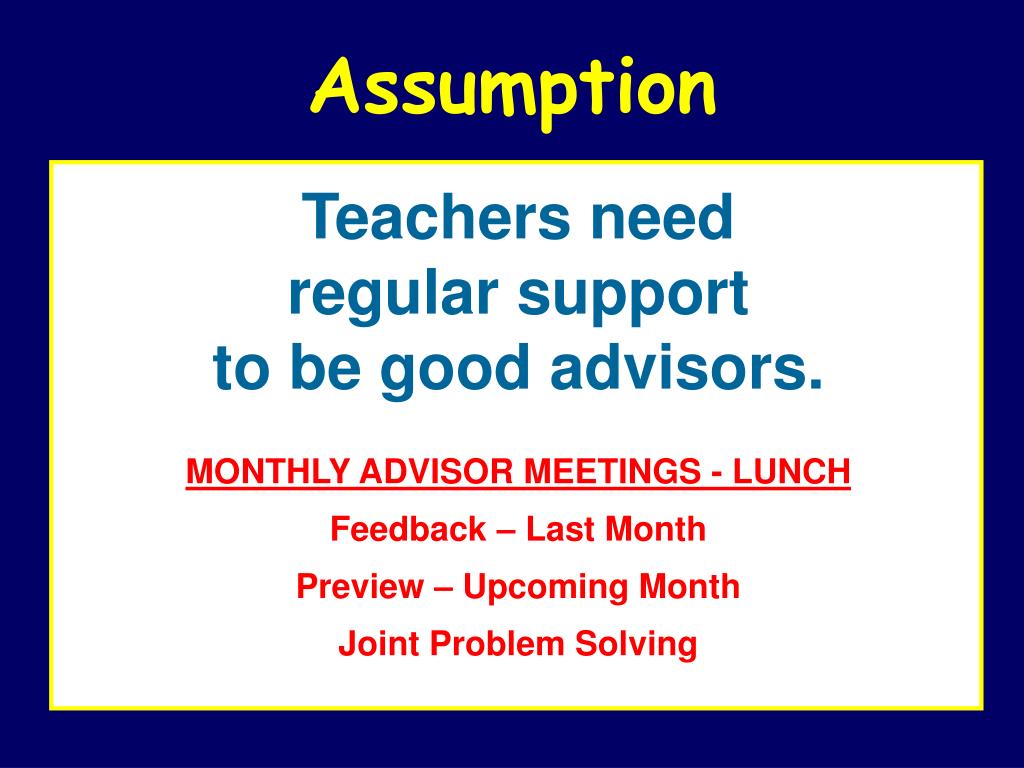 Assumption

Teachers need regular support to be good advisors.

MONTHLY ADVISOR MEETINGS - LUNCH

Feedback – Last Month

Preview – Upcoming Month

Joint Problem Solving